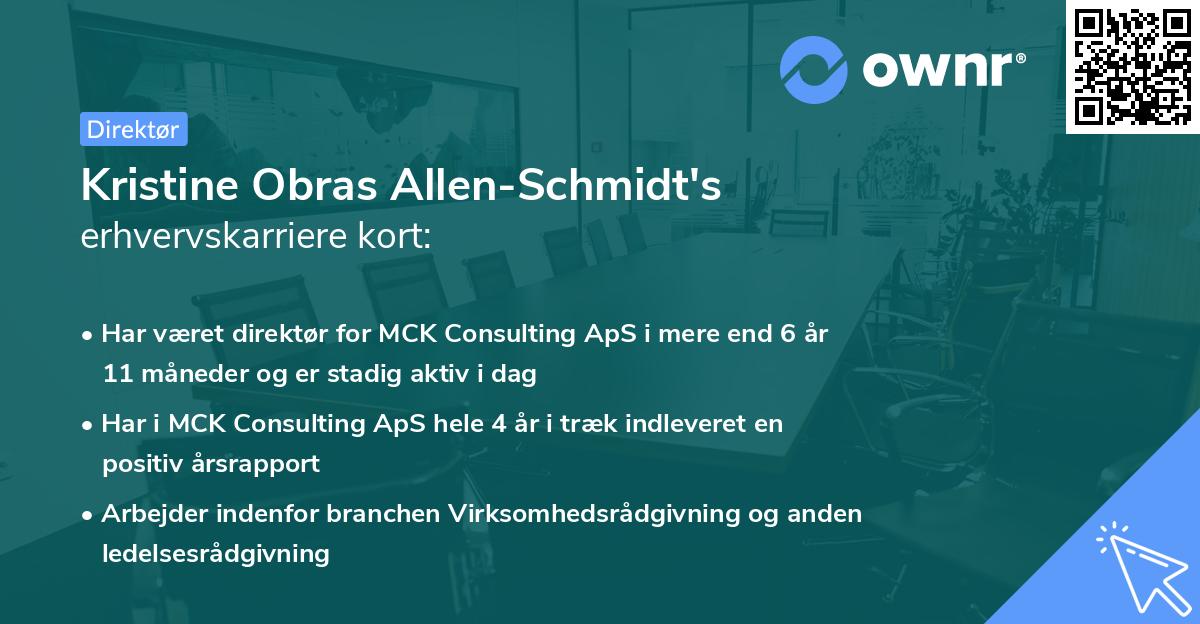 ownr®

Direktør

Kristine Obras Allen-Schmidt's
erhvervskarriere kort:

• Har været direktør for MCK Consulting ApS i mere end 6 år 11 måneder og er stadig aktiv i dag
• Har i MCK Consulting ApS hele 4 år i træk indleveret en positiv årsrapport
• Arbejder indenfor branchen Virksomhedsrådgivning og anden ledelsesrådgivning